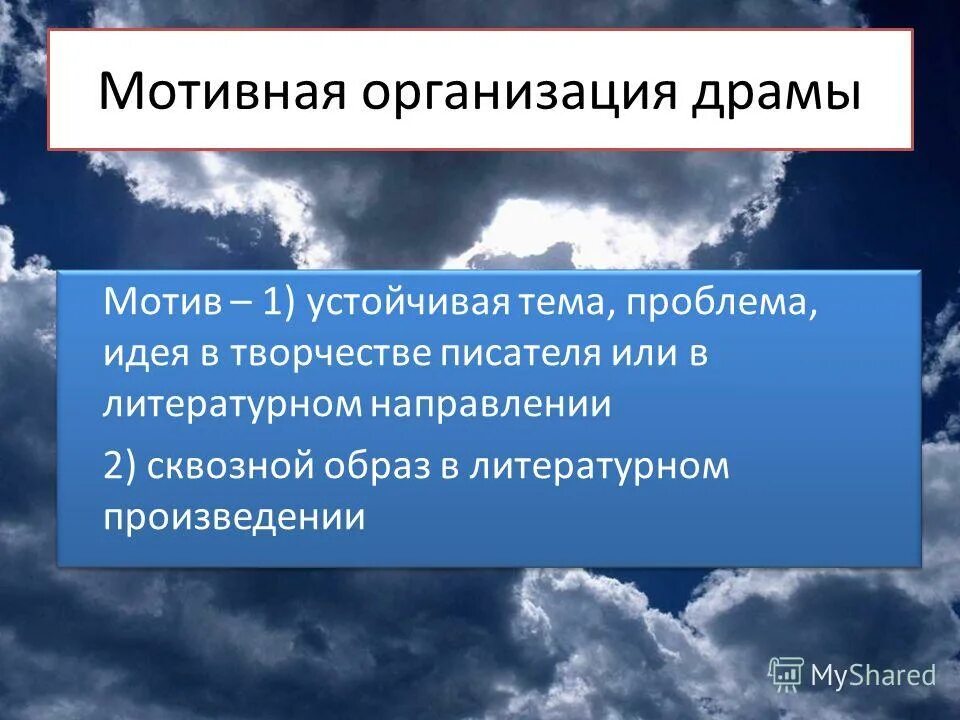 Мотивная организация драмы

Мотив – 1) устойчивая тема, проблема, идея в творчестве писателя или в литературном направлении

2) сквозной образ в литературном произведении

MyShared